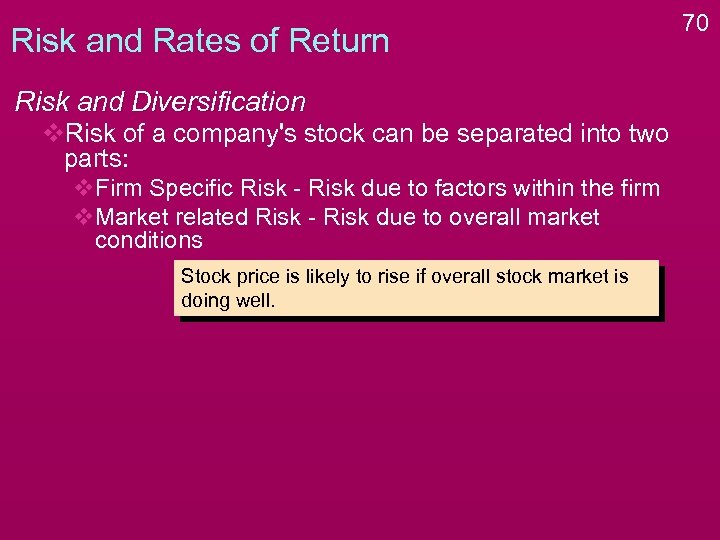 70

Risk and Rates of Return

Risk and Diversification

❖Risk of a company's stock can be separated into two parts:

❖Firm Specific Risk - Risk due to factors within the firm

❖Market related Risk - Risk due to overall market conditions

Stock price is likely to rise if overall stock market is doing well.